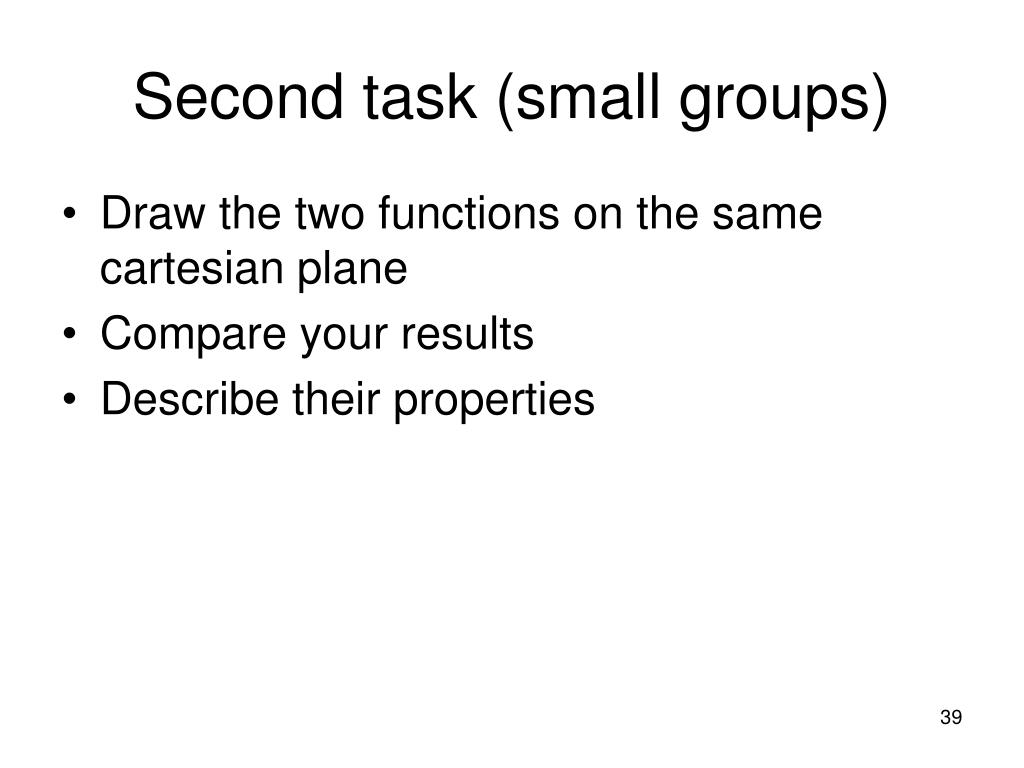 Second task (small groups)

• Draw the two functions on the same cartesian plane
• Compare your results
• Describe their properties

39